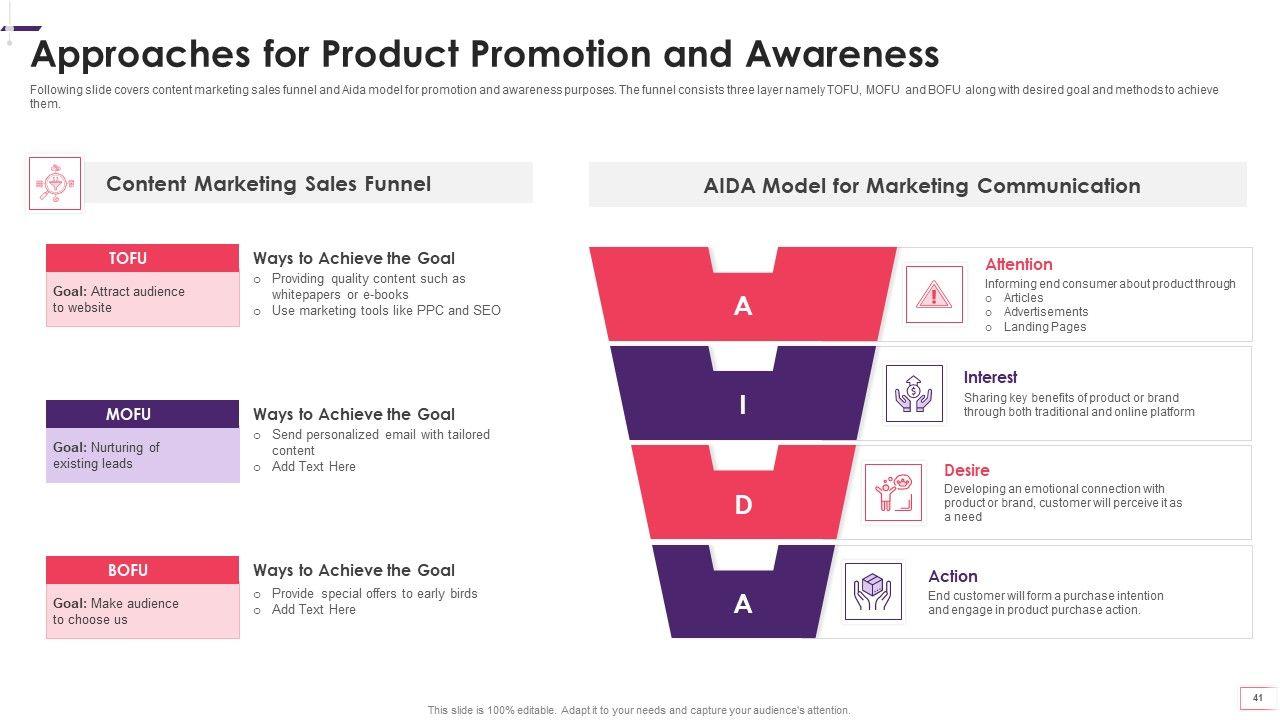 Approaches for Product Promotion and Awareness

Following slide covers content marketing sales funnel and Aida model for promotion and awareness purposes. The funnel consists three layer namely TOFU, MOFU and BOFU along with desired goal and methods to achieve them.

Content Marketing Sales Funnel

TOFU

Goal: Attract audience to website

Ways to Achieve the Goal
o Providing quality content such as whitepapers or e-books
o Use marketing tools like PPC and SEO

MOFU

Goal: Nurturing of existing leads

Ways to Achieve the Goal
o Send personalized email with tailored content
o Add Text Here

BOFU

Goal: Make audience to choose us

Ways to Achieve the Goal
o Provide special offers to early birds
o Add Text Here

AIDA Model for Marketing Communication

A

Attention
Informing end consumer about product through
o Articles
o Advertisements
o Landing Pages

I

Interest
Sharing key benefits of product or brand through both traditional and online platform

D

Desire
Developing an emotional connection with product or brand, customer will perceive it as a need

A

Action
End customer will form a purchase intention and engage in product purchase action.

This slide is 100% editable. Adapt it to your needs and capture your audience's attention.

41